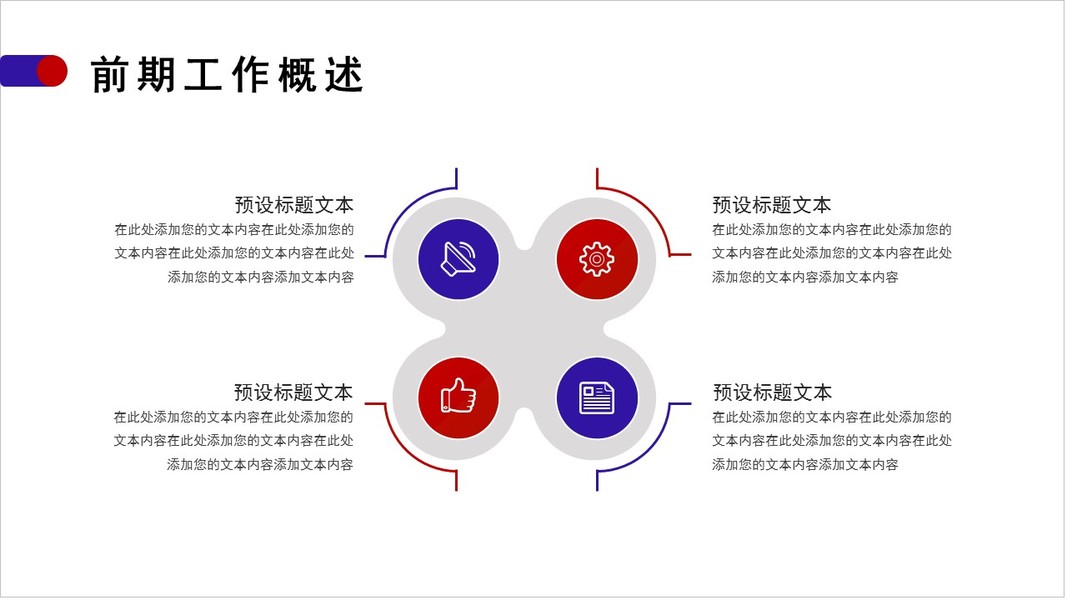 前期工作概述

预设标题文本
在此处添加您的文本内容在此处添加您的文本内容在此处添加您的文本内容在此处添加您的文本内容添加文本内容

预设标题文本
在此处添加您的文本内容在此处添加您的文本内容在此处添加您的文本内容在此处添加您的文本内容添加文本内容

预设标题文本
在此处添加您的文本内容在此处添加您的文本内容在此处添加您的文本内容在此处添加您的文本内容添加文本内容

预设标题文本
在此处添加您的文本内容在此处添加您的文本内容在此处添加您的文本内容在此处添加您的文本内容添加文本内容